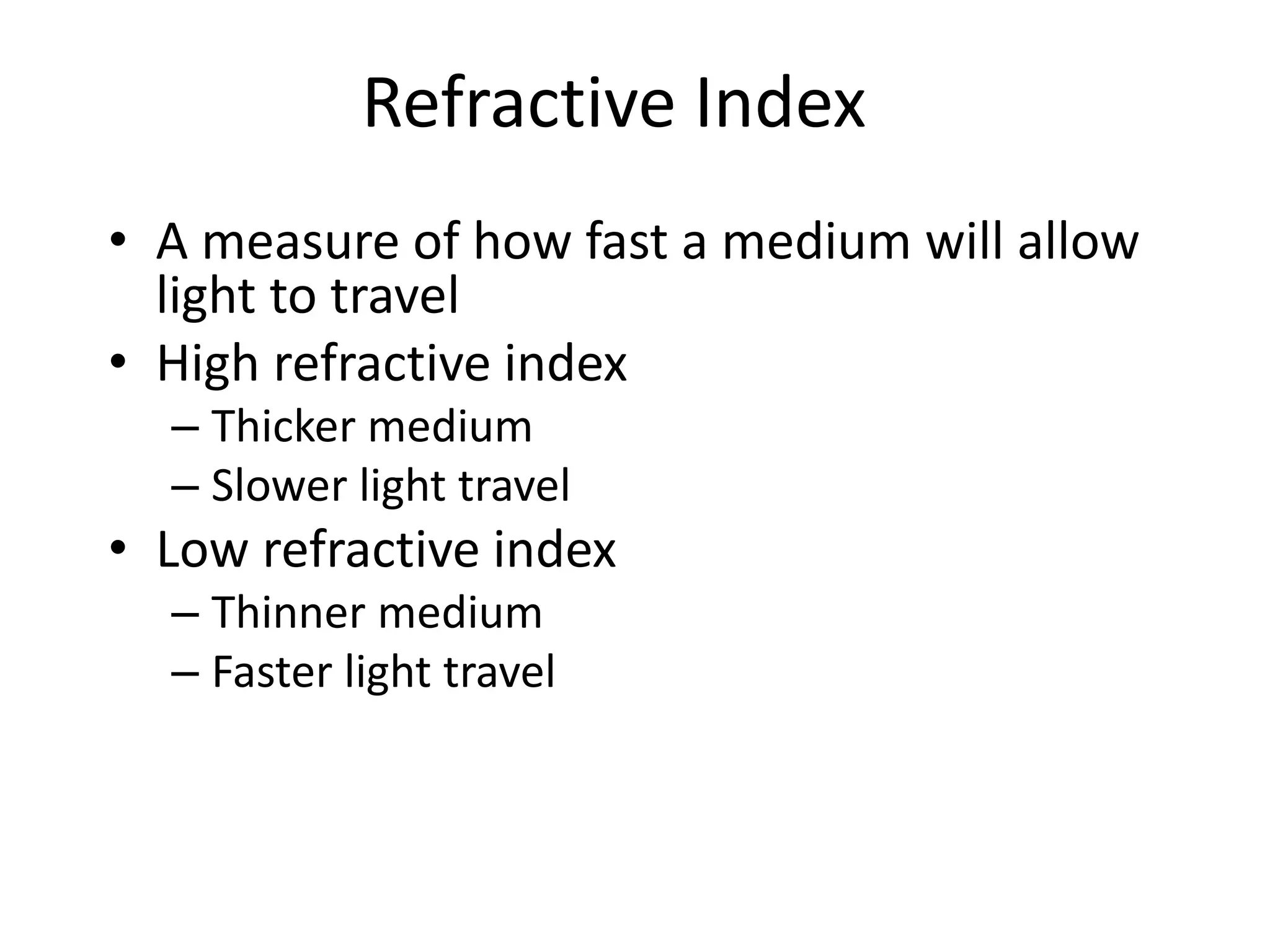 Refractive Index

• A measure of how fast a medium will allow light to travel
• High refractive index
  – Thicker medium
  – Slower light travel
• Low refractive index
  – Thinner medium
  – Faster light travel